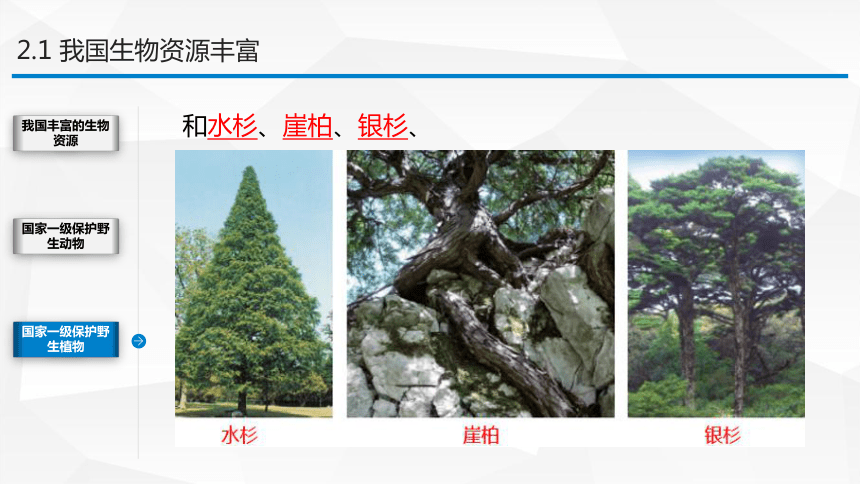 2.1 我国生物资源丰富

我国丰富的生物资源

国家一级保护野生动物

国家一级保护野生植物

和水杉、崖柏、银杉、

水杉

崖柏

银杉